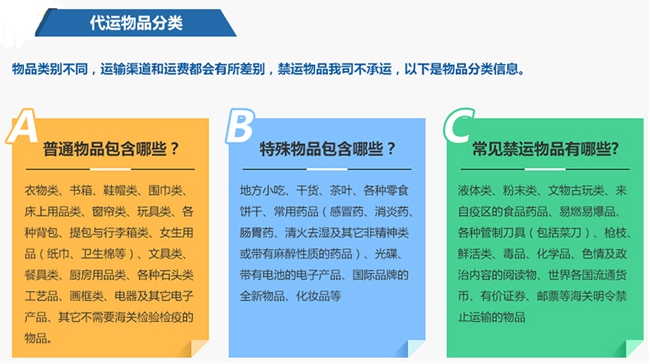 代运物品分类

物品类别不同，运输渠道和运费都会有所差别，禁运物品我司不承运，以下是物品分类信息。

A

普通物品包含哪些？

衣物类、书箱、鞋帽类、围巾类、床上用品类、窗帘类、玩具类、各种背包、提包与行李箱类、女生用品（纸巾、卫生棉等）、文具类、餐具类、厨房用品类、各种石头类工艺品、画框类、电器及其它电子产品、其它不需要海关检验检疫的物品。

B

特殊物品包含哪些？

地方小吃、干货、茶叶、各种零食饼干、常用药品（感冒药、消炎药、肠胃药、清火去湿及其它非精神类或带有麻醉性质的药品）、光碟、带有电池的电子产品、国际品牌的全新物品、化妆品等

C

常见禁运物品有哪些？

液体类、粉末类、文物古玩类、来自疫区的食品药品、易燃易爆品、各种管制刀具（包括菜刀）、枪枝、鲜活类、毒品、化学品、色情及政治内容的阅读物、世界各国流通货币、有价证券、邮票等海关明令禁止运输的物品